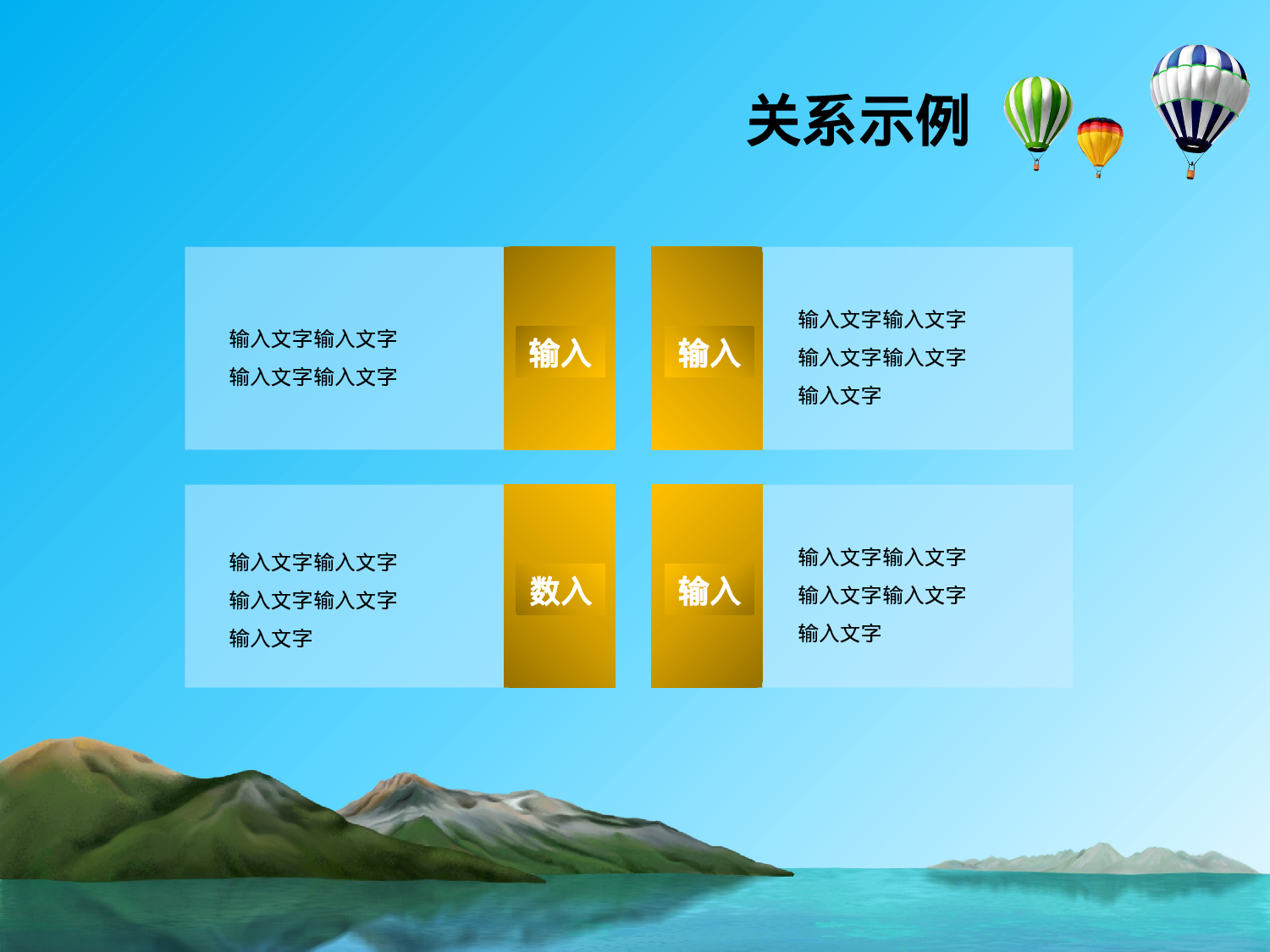 关系示例

输入文字输入文字
输入文字输入文字

输入

输入

输入文字输入文字
输入文字输入文字
输入文字

输入文字输入文字
输入文字输入文字
输入文字

数入

输入

输入文字输入文字
输入文字输入文字
输入文字